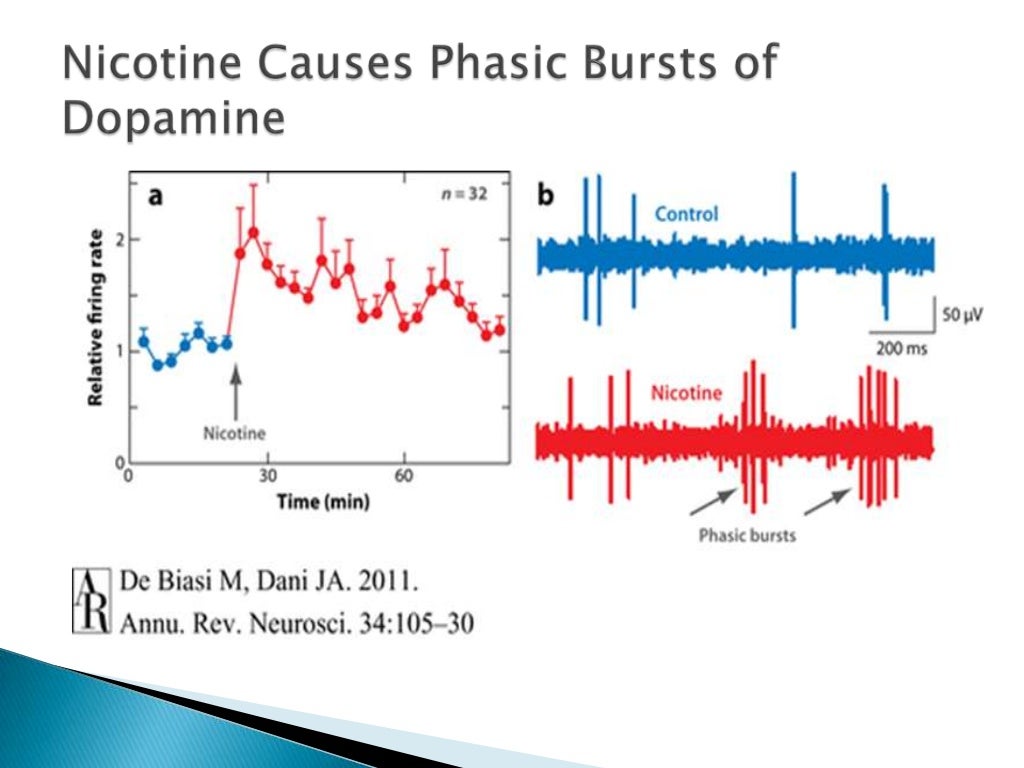 Nicotine Causes Phasic Bursts of Dopamine

a

$n = 32$

Relative firing rate

2

1

0

Nicotine

0

30

60

Time (min)

b

Control

50 μV

200 ms

Nicotine

Phasic bursts

AR De Biasi M, Dani JA. 2011. Annu. Rev. Neurosci. 34:105–30